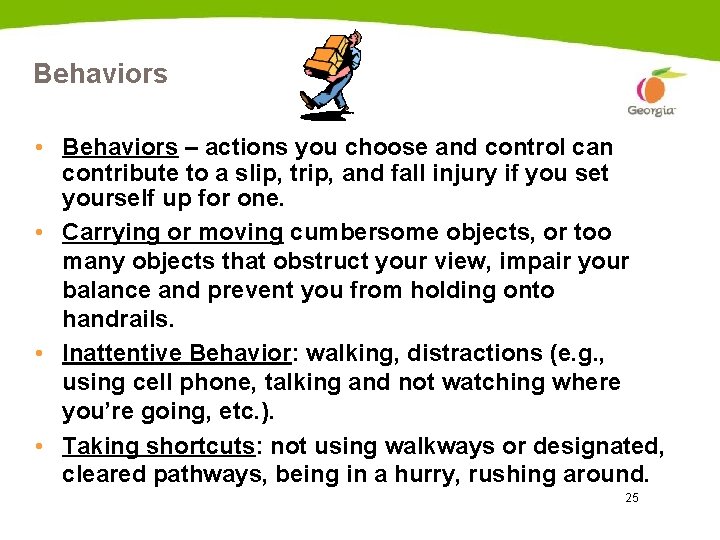 Behaviors

Georgia

• Behaviors – actions you choose and control can contribute to a slip, trip, and fall injury if you set yourself up for one.

• Carrying or moving cumbersome objects, or too many objects that obstruct your view, impair your balance and prevent you from holding onto handrails.

• Inattentive Behavior: walking, distractions (e.g., using cell phone, talking and not watching where you're going, etc.).

• Taking shortcuts: not using walkways or designated, cleared pathways, being in a hurry, rushing around.

25